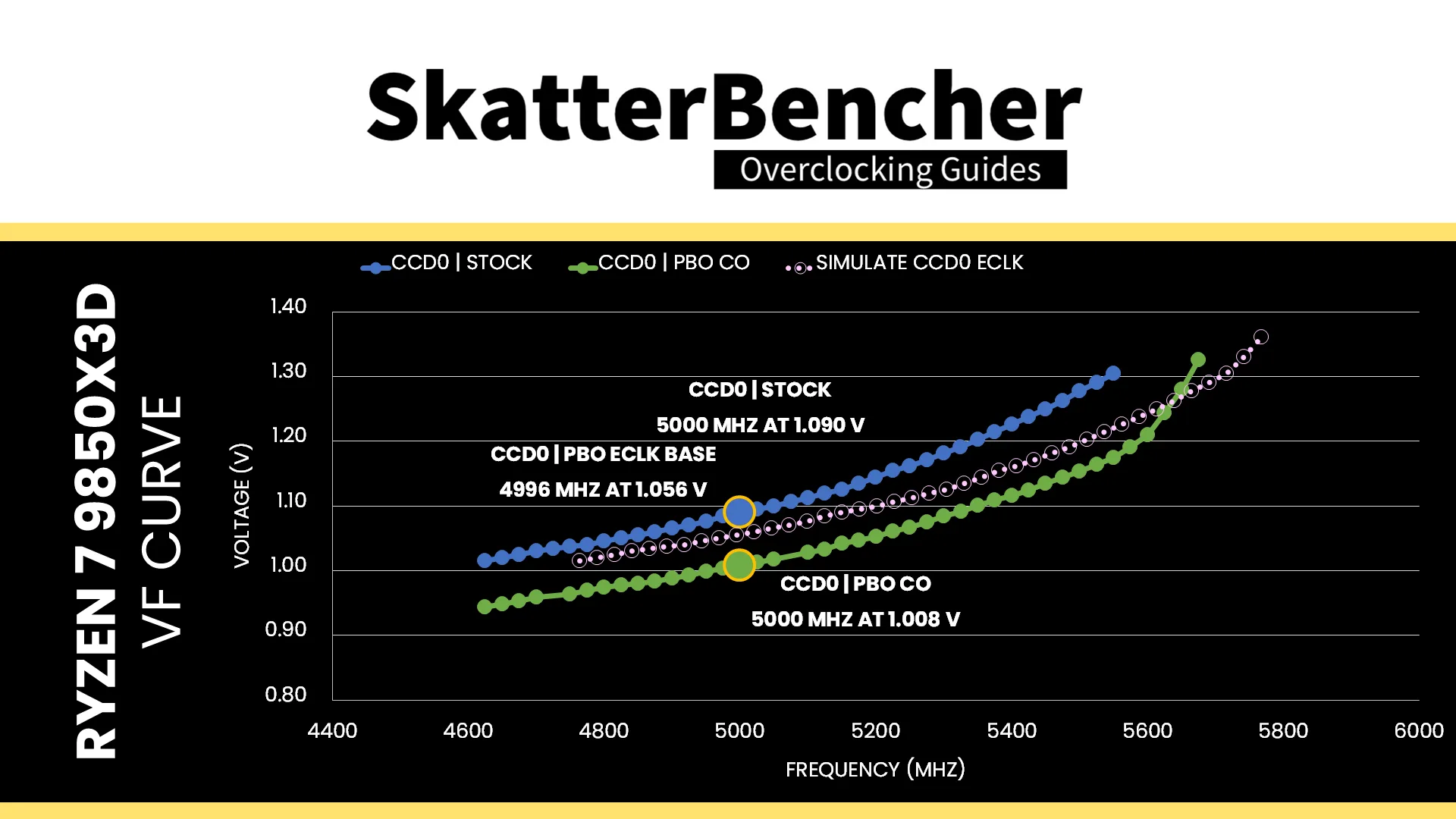 SkatterBencher
Overclocking Guides

RYZEN 7 9850X3D
VF CURVE

CCD0 | STOCK    CCD0 | PBO CO    SIMULATE CCD0 ECLK

VOLTAGE (V)

1.40
1.30
1.20
1.10
1.00
0.90
0.80

CCD0 | STOCK
5000 MHZ AT 1.090 V

CCD0 | PBO ECLK BASE
4996 MHZ AT 1.056 V

CCD0 | PBO CO
5000 MHZ AT 1.008 V

4400 4600 4800 5000 5200 5400 5600 5800 6000

FREQUENCY (MHZ)